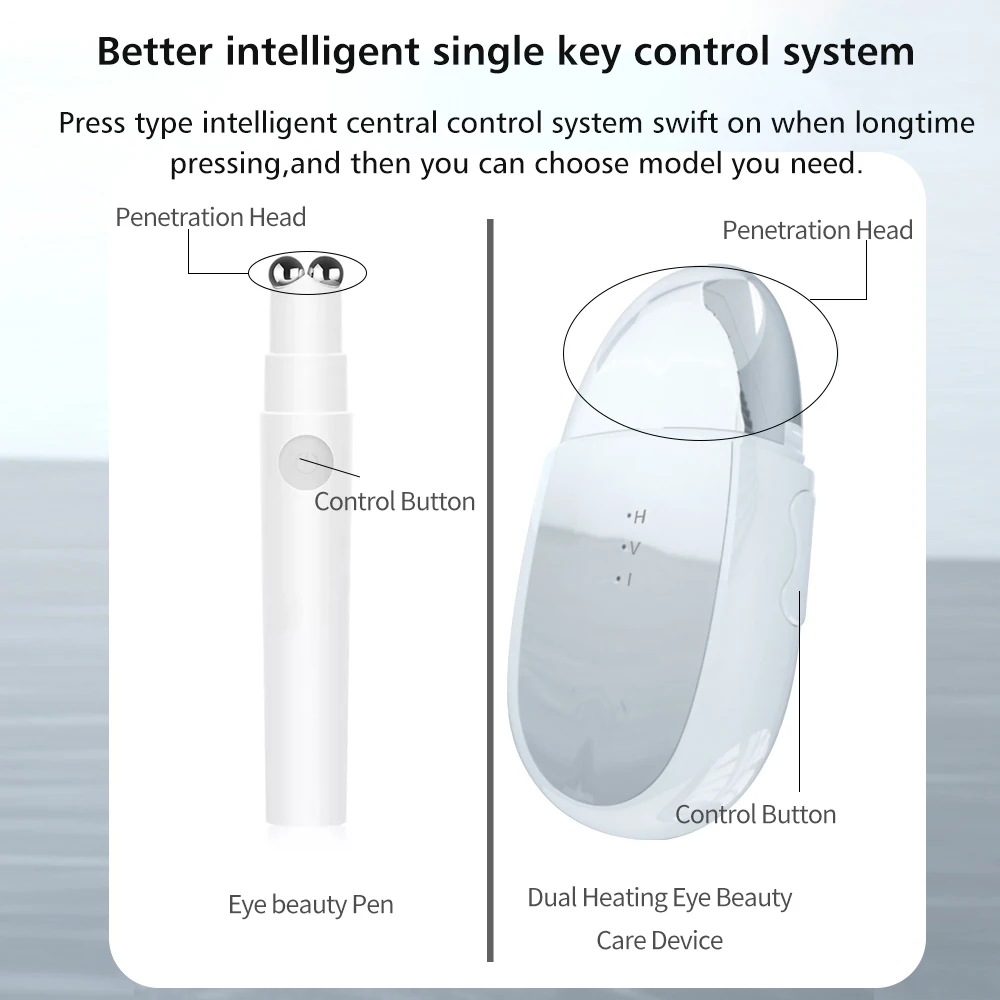 Better intelligent single key control system

Press type intelligent central control system swift on when longtime pressing,and then you can choose model you need.

Penetration Head

Control Button

Eye beauty Pen

Penetration Head

•H
•V
•I

Control Button

Dual Heating Eye Beauty Care Device